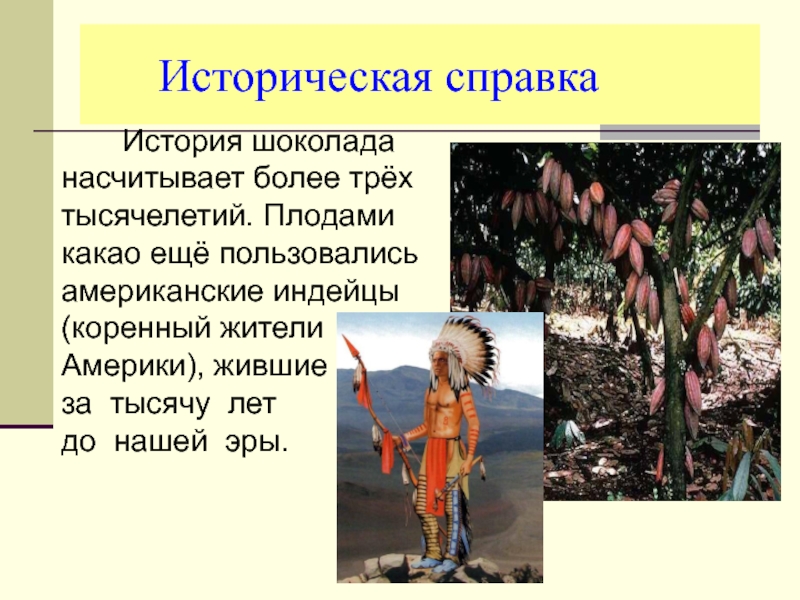 Историческая справка

История шоколада насчитывает более трёх тысячелетий. Плодами какао ещё пользовались американские индейцы (коренный жители Америки), жившие за тысячу лет до нашей эры.